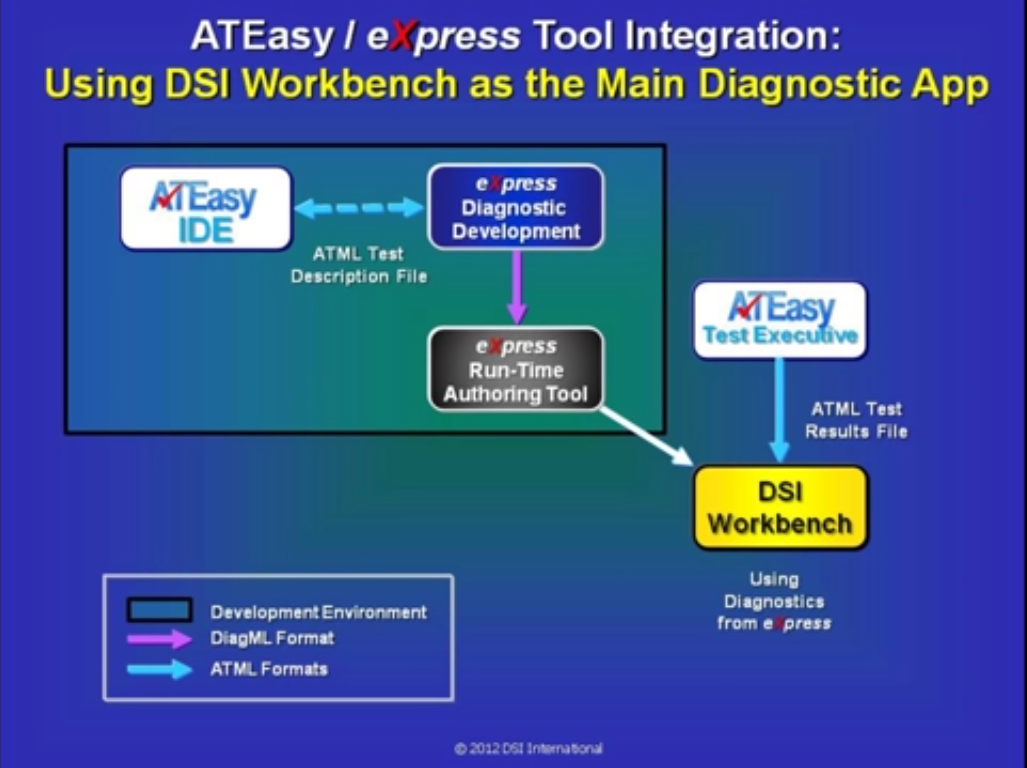 ATEasy / eXpress Tool Integration:
Using DSI Workbench as the Main Diagnostic App

ATEasy IDE

ATML Test Description File

eXpress Diagnostic Development

eXpress Run-Time Authoring Tool

ATEasy Test Executive

ATML Test Results File

DSI Workbench

Using Diagnostics from eXpress

Development Environment
DiagML Format
ATML Formats

© 2012 DSI International